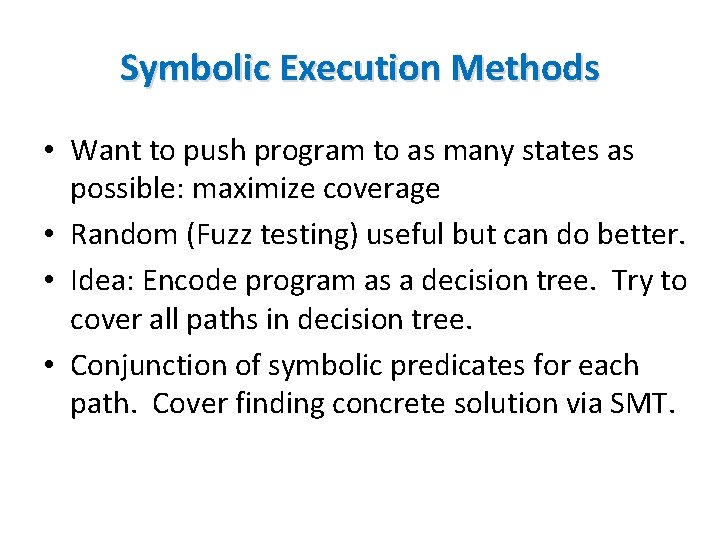 Symbolic Execution Methods

• Want to push program to as many states as possible: maximize coverage
• Random (Fuzz testing) useful but can do better.
• Idea: Encode program as a decision tree. Try to cover all paths in decision tree.
• Conjunction of symbolic predicates for each path. Cover finding concrete solution via SMT.